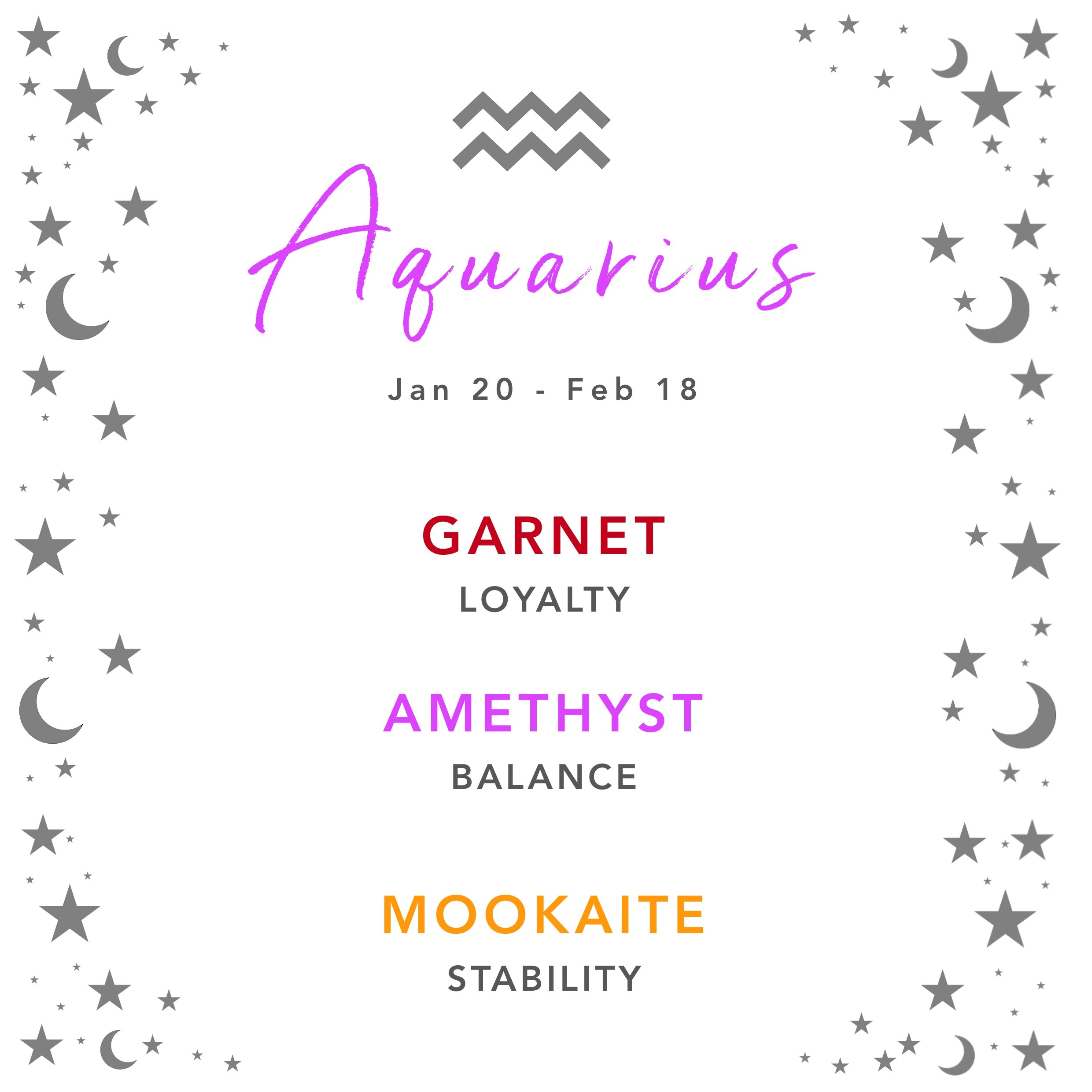 Aquarius

Jan 20 - Feb 18

GARNET

LOYALTY

AMETHYST

BALANCE

MOOKAITE

STABILITY